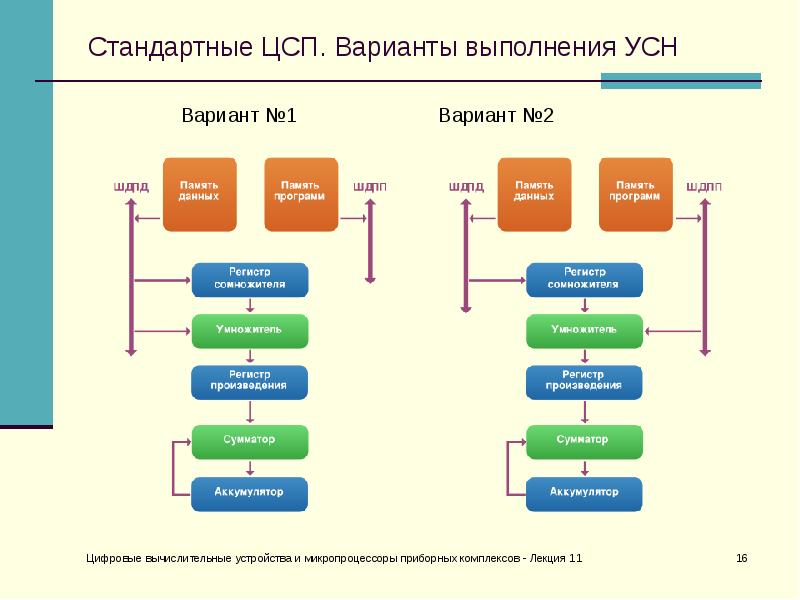 Стандартные ЦСП. Варианты выполнения УСН

Вариант №1

ШДПД

Память данных

Память программ

ШДПП

Регистр сомножителя

Умножитель

Регистр произведения

Сумматор

Аккумулятор

Вариант №2

ШДПД

Память данных

Память программ

ШДПП

Регистр сомножителя

Умножитель

Регистр произведения

Сумматор

Аккумулятор

Цифровые вычислительные устройства и микропроцессоры приборных комплексов - Лекция 11

16